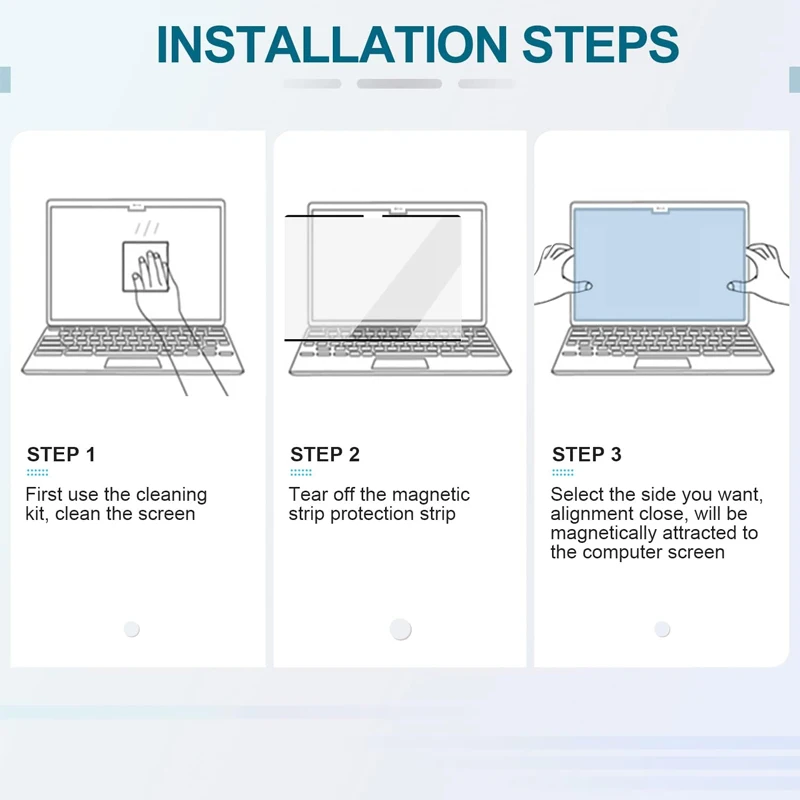 INSTALLATION STEPS

STEP 1

First use the cleaning kit, clean the screen

STEP 2

Tear off the magnetic strip protection strip

STEP 3

Select the side you want, alignment close, will be magnetically attracted to the computer screen